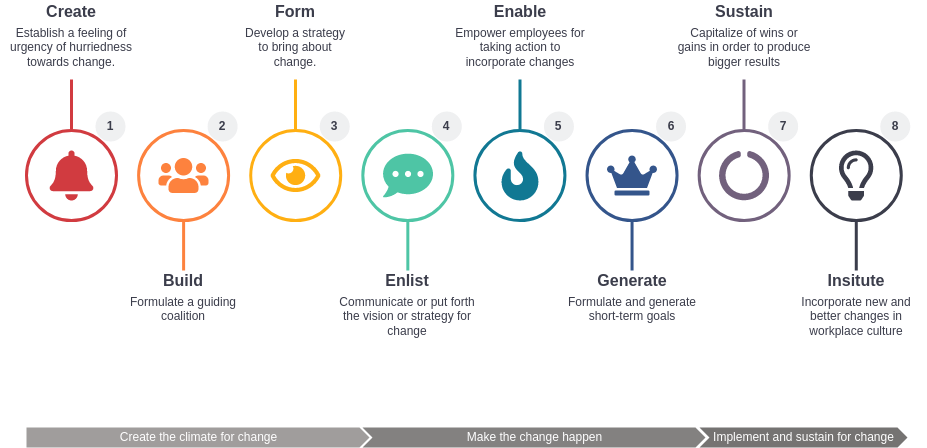 Create
Establish a feeling of urgency of hurriedness towards change.

Form
Develop a strategy to bring about change.

Enable
Empower employees for taking action to incorporate changes

Sustain
Capitalize of wins or gains in order to produce bigger results

1
2
3
4
5
6
7
8

Build
Formulate a guiding coalition

Enlist
Communicate or put forth the vision or strategy for change

Generate
Formulate and generate short-term goals

Insitute
Incorporate new and better changes in workplace culture

Create the climate for change
Make the change happen
Implement and sustain for change